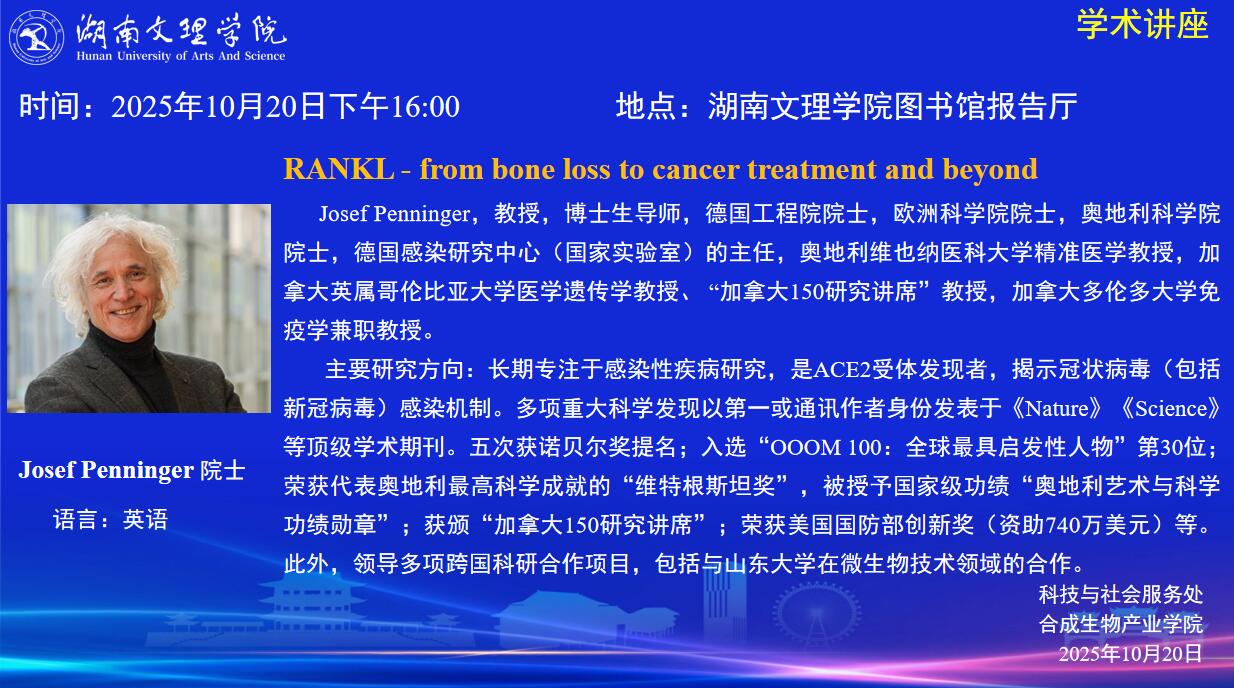 湖南文理学院
Hunan University of Arts And Science

学术讲座

时间：2025年10月20日下午16:00　　地点：湖南文理学院图书馆报告厅

RANKL - from bone loss to cancer treatment and beyond

Josef Penninger，教授，博士生导师，德国工程院院士，欧洲科学院院士，奥地利科学院院士，德国感染研究中心（国家实验室）的主任，奥地利维也纳医科大学精准医学教授，加拿大英属哥伦比亚大学医学遗传学教授、“加拿大150研究讲席”教授，加拿大多伦多大学免疫学兼职教授。

主要研究方向：长期专注于感染性疾病研究，是ACE2受体发现者，揭示冠状病毒（包括新冠病毒）感染机制。多项重大科学发现以第一或通讯作者身份发表于《Nature》《Science》等顶级学术期刊。五次获诺贝尔奖提名；入选“OOOM 100：全球最具启发性人物”第30位；荣获代表奥地利最高科学成就的“维特根斯坦奖”，被授予国家级功绩“奥地利艺术与科学功绩勋章”；获颁“加拿大150研究讲席”；荣获美国国防部创新奖（资助740万美元）等。此外，领导多项跨国科研合作项目，包括与山东大学在微生物技术领域的合作。

Josef Penninger 院士
语言：英语

科技与社会服务处
合成生物产业学院
2025年10月20日